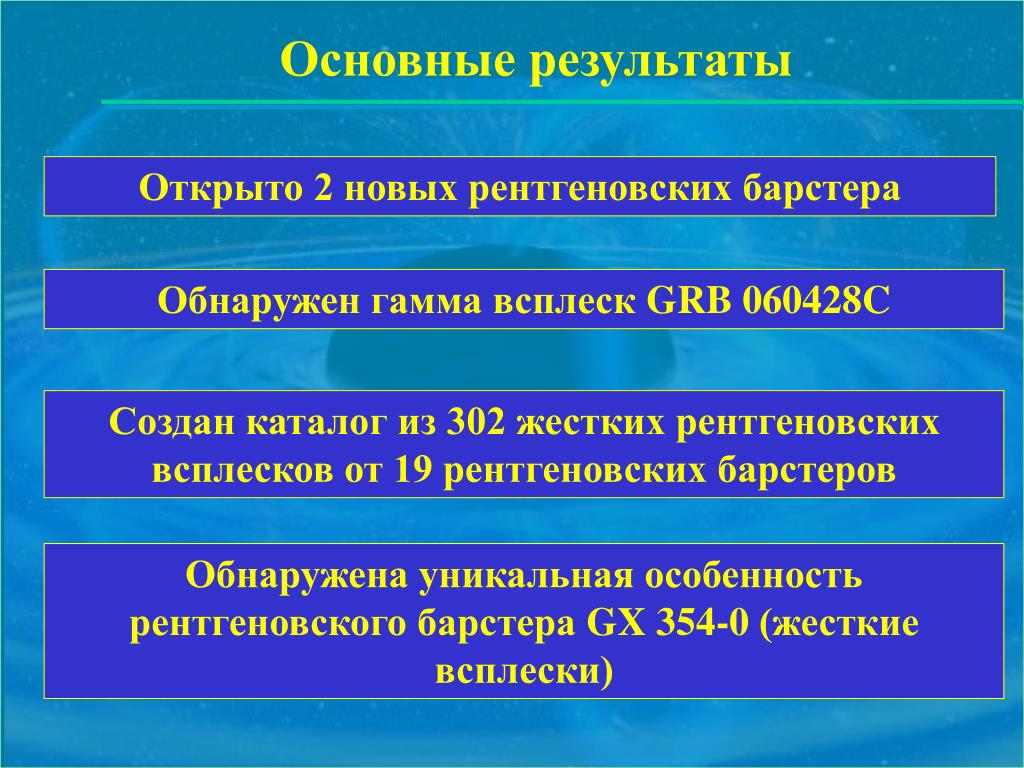 Основные результаты

Открыто 2 новых рентгеновских барстера

Обнаружен гамма всплеск GRB 060428C

Создан каталог из 302 жестких рентгеновских всплесков от 19 рентгеновских барстеров

Обнаружена уникальная особенность рентгеновского барстера GX 354-0 (жесткие всплески)